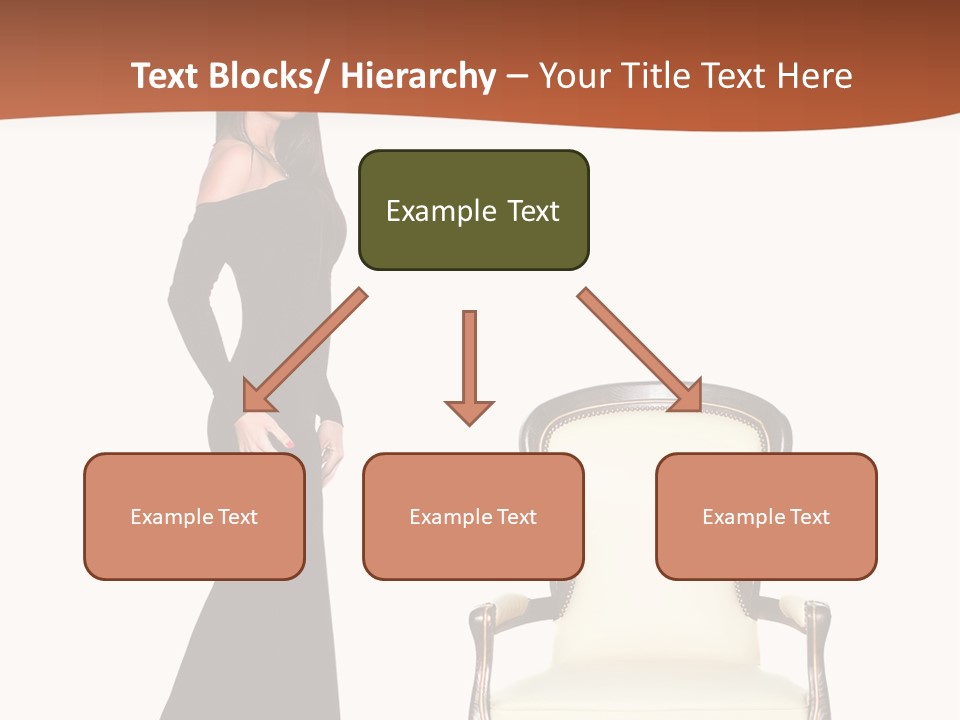 Text Blocks/ Hierarchy – Your Title Text Here

Example Text

Example Text

Example Text

Example Text